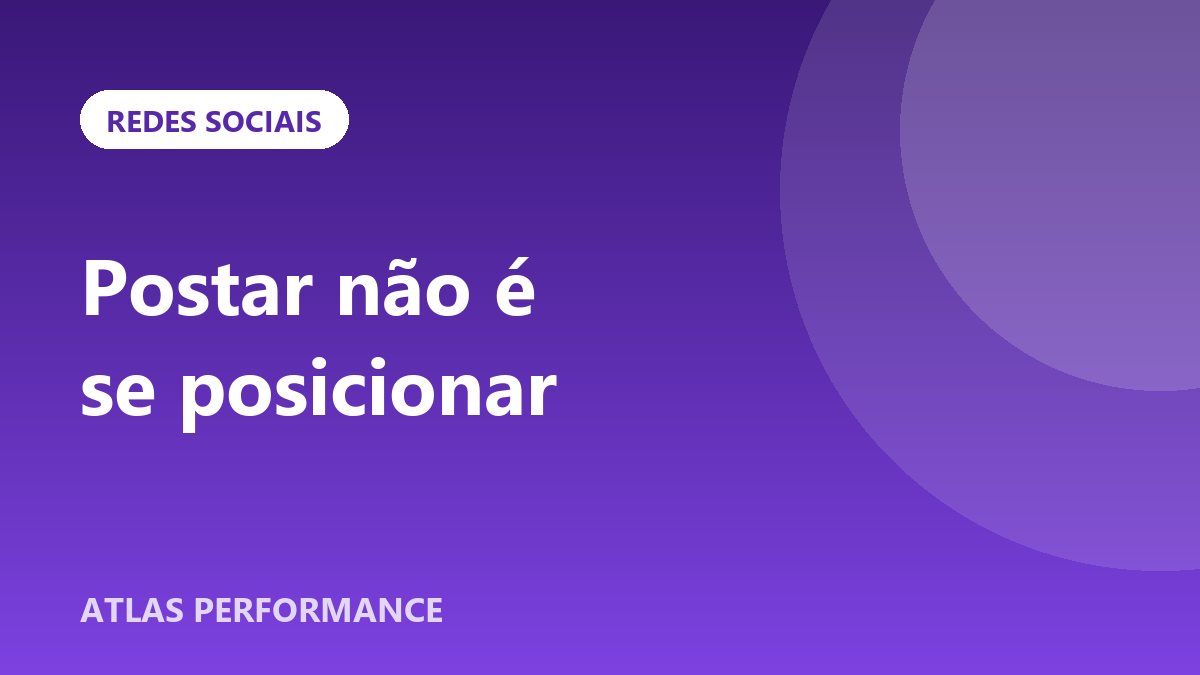 REDES SOCIAIS

Postar não é se posicionar

ATLAS PERFORMANCE